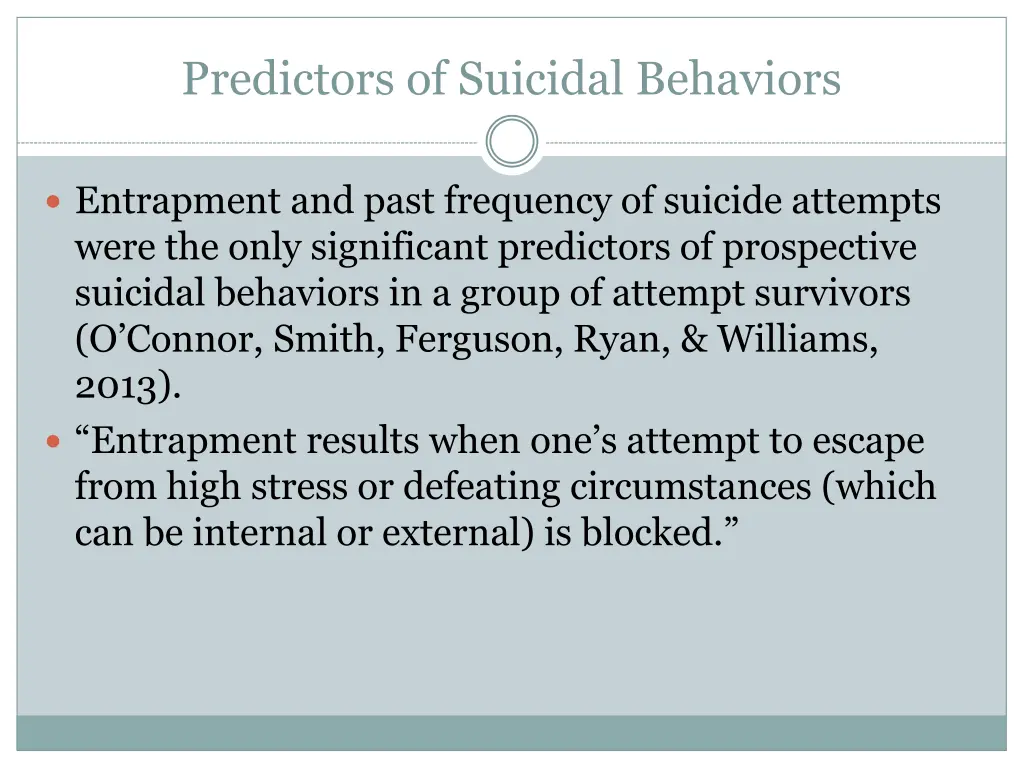 Predictors of Suicidal Behaviors

- Entrapment and past frequency of suicide attempts were the only significant predictors of prospective suicidal behaviors in a group of attempt survivors (O’Connor, Smith, Ferguson, Ryan, & Williams, 2013).
- “Entrapment results when one’s attempt to escape from high stress or defeating circumstances (which can be internal or external) is blocked.”